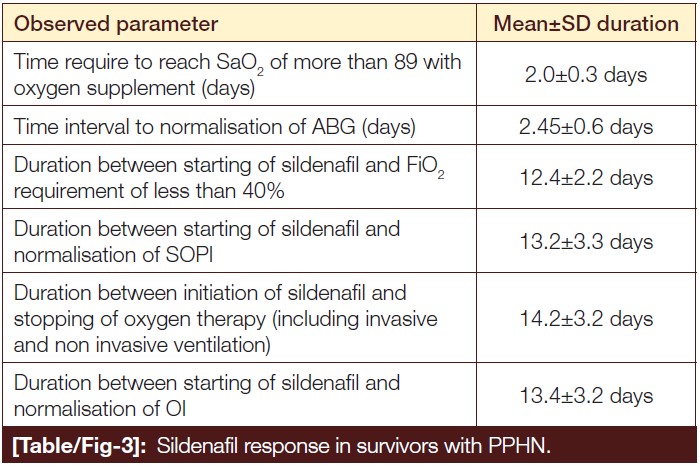 | Observed parameter | Mean±SD duration |
|---|---|
| Time require to reach $SaO_2$ of more than 89 with oxygen supplement (days) | 2.0±0.3 days |
| Time interval to normalisation of ABG (days) | 2.45±0.6 days |
| Duration between starting of sildenafil and $FiO_2$ requirement of less than 40% | 12.4±2.2 days |
| Duration between starting of sildenafil and normalisation of SOPI | 13.2±3.3 days |
| Duration between initiation of sildenafil and stopping of oxygen therapy (including invasive and non invasive ventilation) | 14.2±3.2 days |
| Duration between starting of sildenafil and normalisation of OI | 13.4±3.2 days |

[Table/Fig-3]: Sildenafil response in survivors with PPHN.